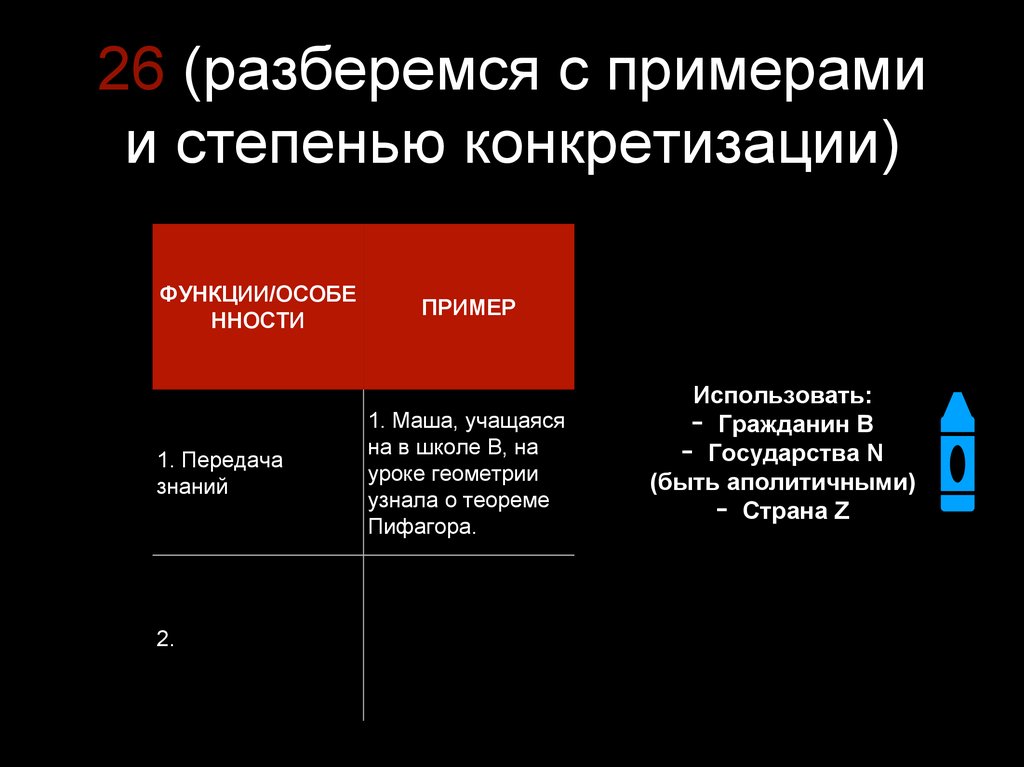 26 (разберемся с примерами и степенью конкретизации)

| ФУНКЦИИ/ОСОБЕННОСТИ | ПРИМЕР |
|---|---|
| 1. Передача знаний | 1. Маша, учащаяся на в школе В, на уроке геометрии узнала о теореме Пифагора. |
| 2. | |

Использовать:
- Гражданин В
- Государства N (быть аполитичными)
- Страна Z